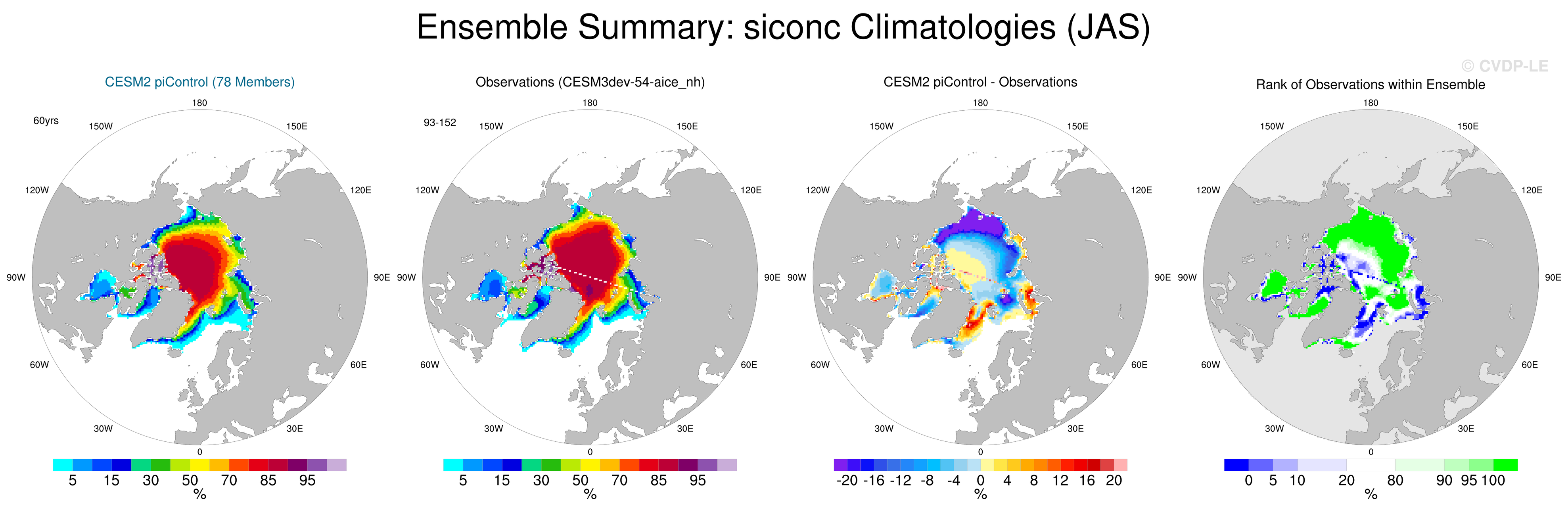 Ensemble Summary: siconc Climatologies (JAS)

© CVDP-LE

CESM2 piControl (78 Members)

60yrs

180
150W
150E
120W
120E
90W
90E
60W
60E
30W
30E
0

5 15 30 50 70 85 95
%

Observations (CESM3dev-54-aice_nh)

93-152

180
150W
150E
120W
120E
90W
90E
60W
60E
30W
30E
0

5 15 30 50 70 85 95
%

CESM2 piControl - Observations

180
150W
150E
120W
120E
90W
90E
60W
60E
30W
30E
0

-20 -16 -12 -8 -4 0 4 8 12 16 20
%

Rank of Observations within Ensemble

180
150W
150E
120W
120E
90W
90E
60W
60E
30W
30E
0

0 5 10 20 80 90 95 100
%